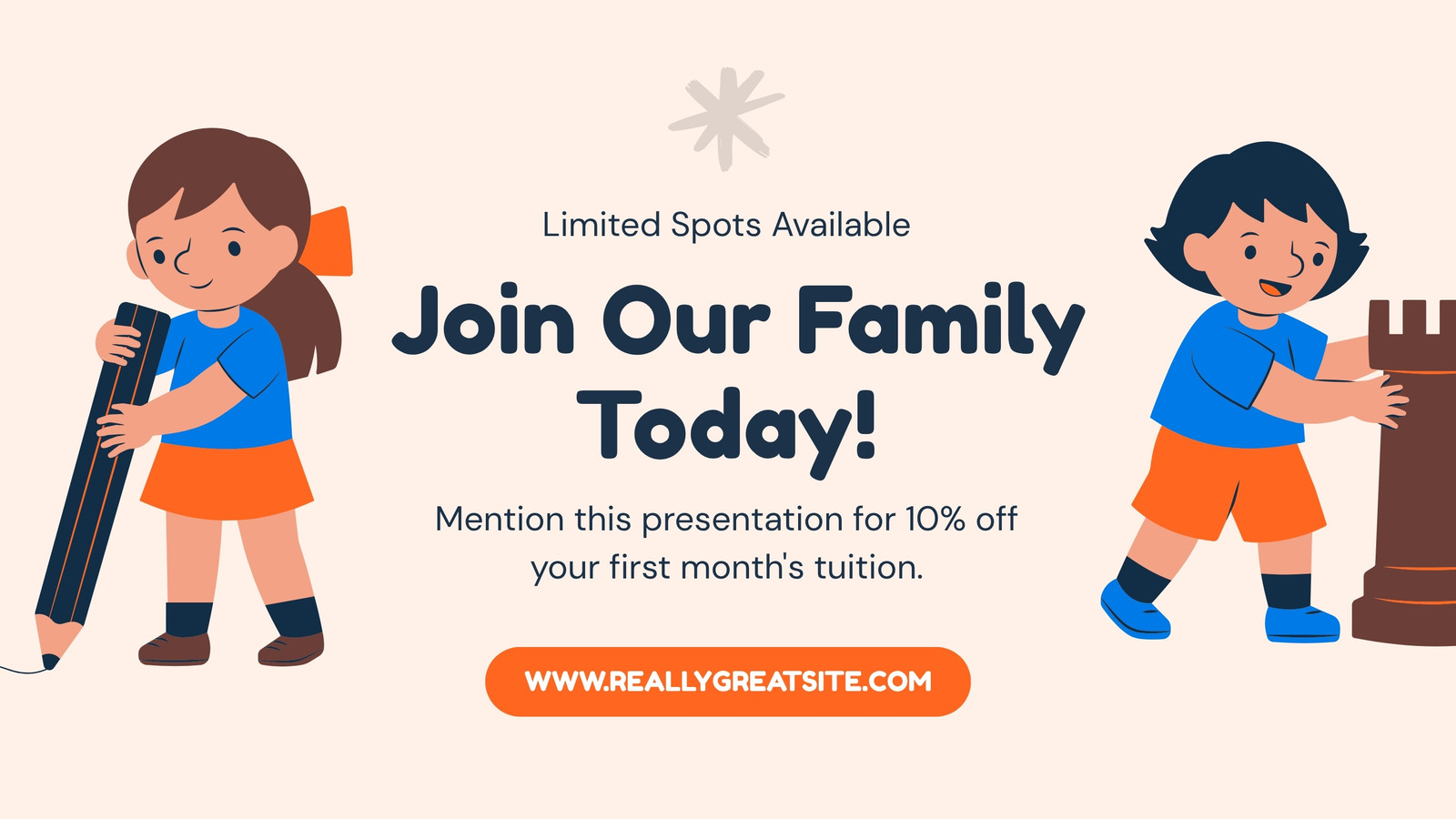 Limited Spots Available

Join Our Family Today!

Mention this presentation for 10% off your first month's tuition.

WWW.REALLYGREATSITE.COM